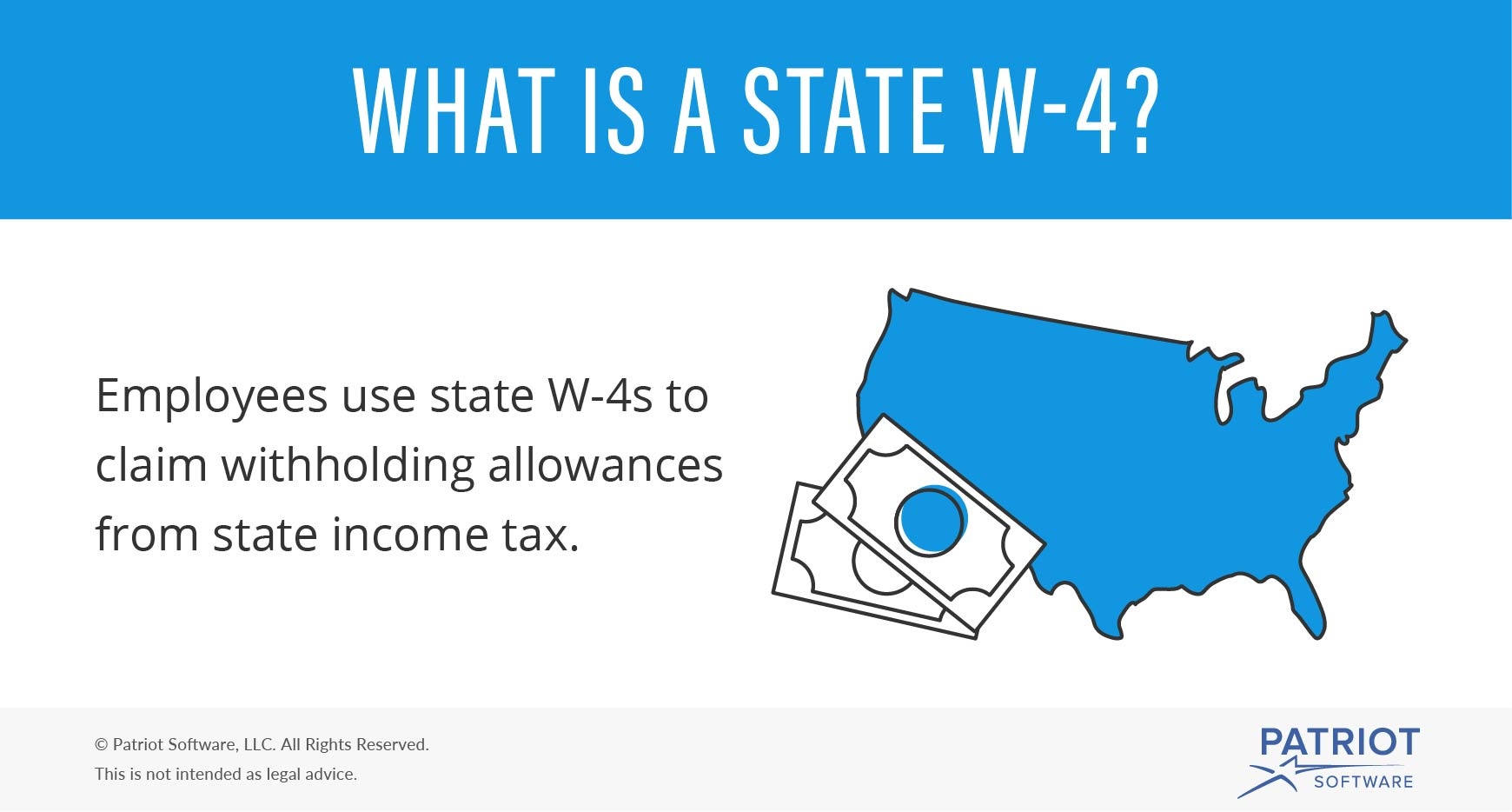 WHAT IS A STATE W-4?

Employees use state W-4s to claim withholding allowances from state income tax.

© Patriot Software, LLC. All Rights Reserved.
This is not intended as legal advice.

PATRIOT
SOFTWARE